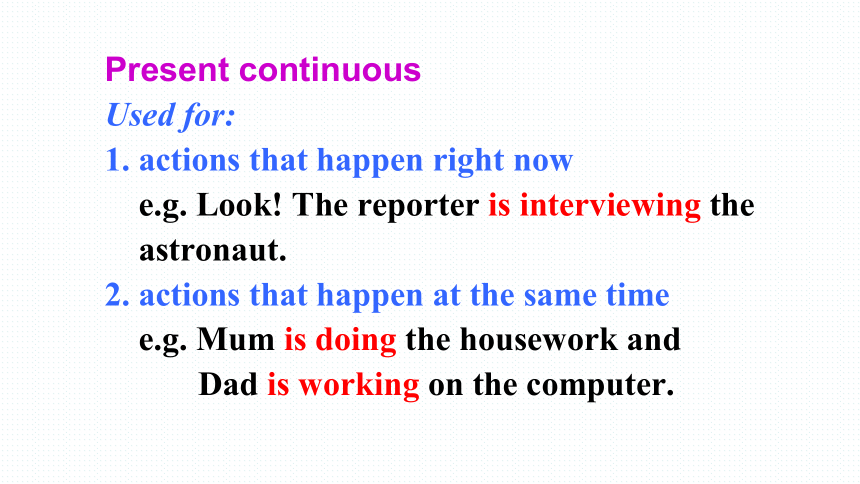 Present continuous
Used for:
1. actions that happen right now
e.g. Look! The reporter is interviewing the astronaut.
2. actions that happen at the same time
e.g. Mum is doing the housework and
Dad is working on the computer.